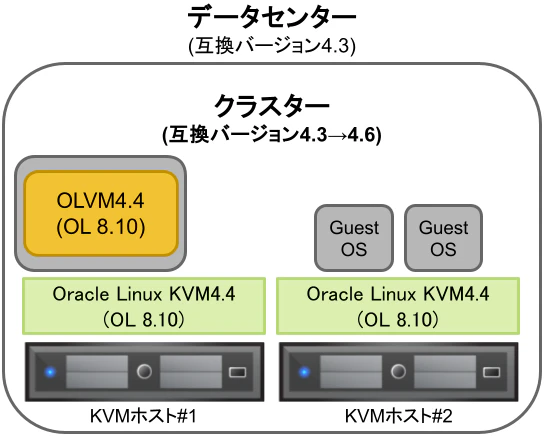 データセンター
(互換バージョン4.3)

クラスター
(互換バージョン4.3→4.6)

OLVM4.4
(OL 8.10)

Guest OS

Guest OS

Oracle Linux KVM4.4
(OL 8.10)

Oracle Linux KVM4.4
(OL 8.10)

KVMホスト#1

KVMホスト#2